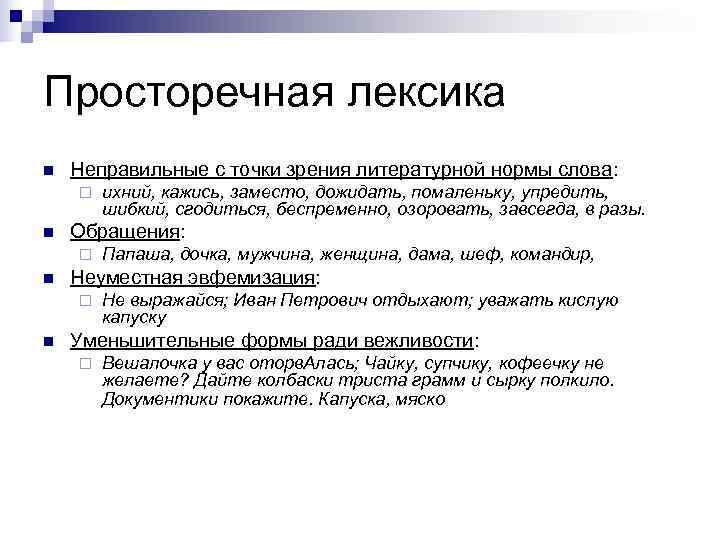 Просторечная лексика

Неправильные с точки зрения литературной нормы слова:

ихний, кажись, заместо, дожидать, помаленьку, упредить, шибкий, сгодиться, беспременно, озоровать, завсегда, в разы.

Обращения:

Папаша, дочка, мужчина, женщина, дама, шеф, командир,

Неуместная эвфемизация:

Не выражайся; Иван Петрович отдыхают; уважать кислую капуску

Уменьшительные формы ради вежливости:

Вешалочка у вас оторвАлась; Чайку, супчику, кофеечку не желаете? Дайте колбаски триста грамм и сырку полкило. Документики покажите. Капуска, мяско